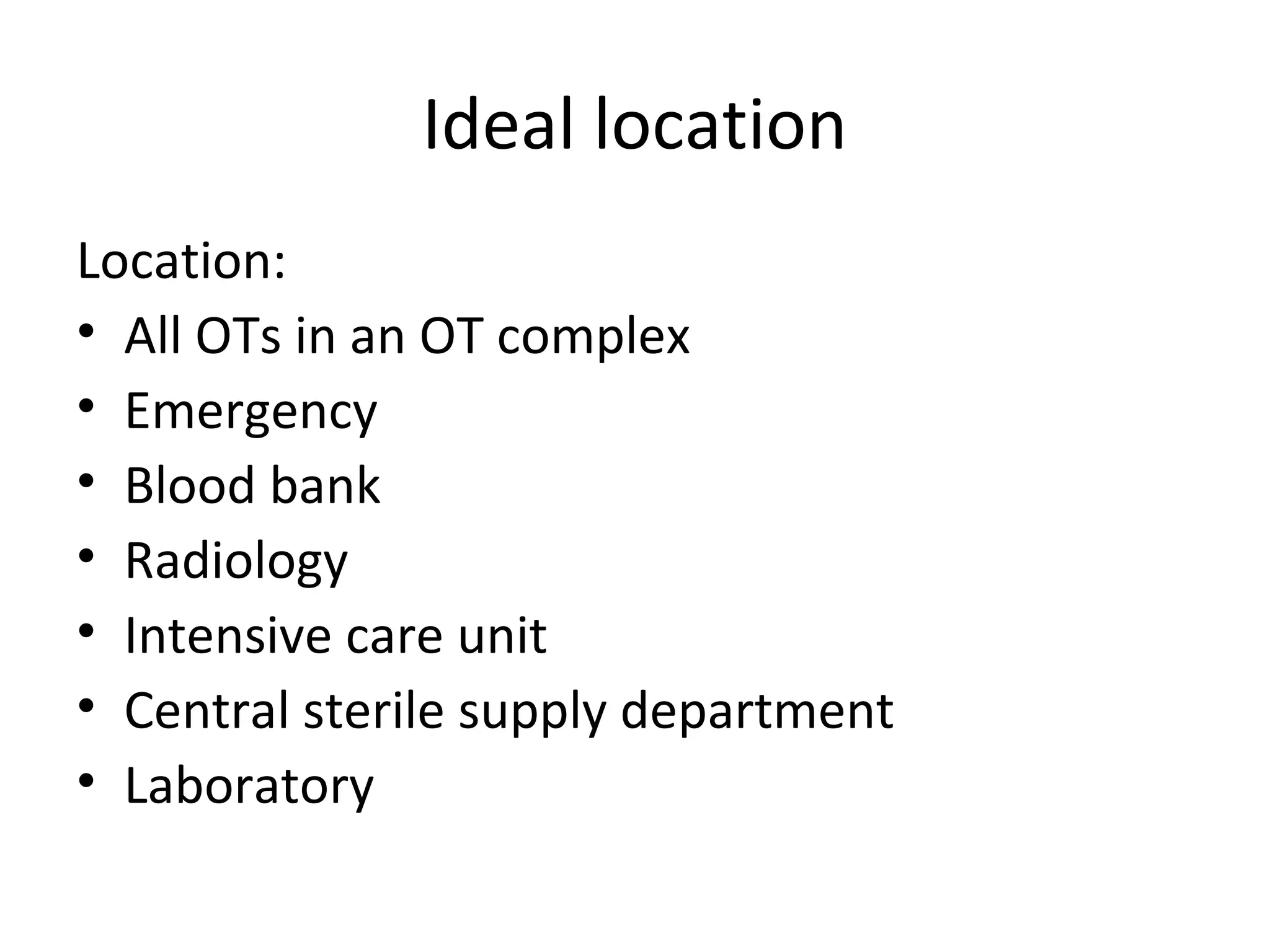 Ideal location

Location:
• All OTs in an OT complex
• Emergency
• Blood bank
• Radiology
• Intensive care unit
• Central sterile supply department
• Laboratory